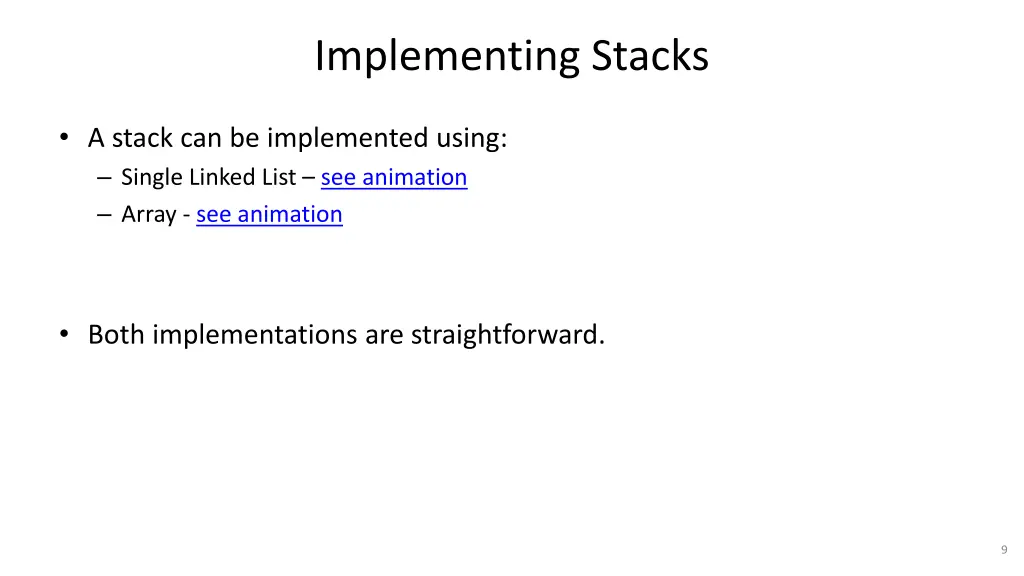 Implementing Stacks

• A stack can be implemented using:
– Single Linked List – see animation
– Array - see animation

• Both implementations are straightforward.

9